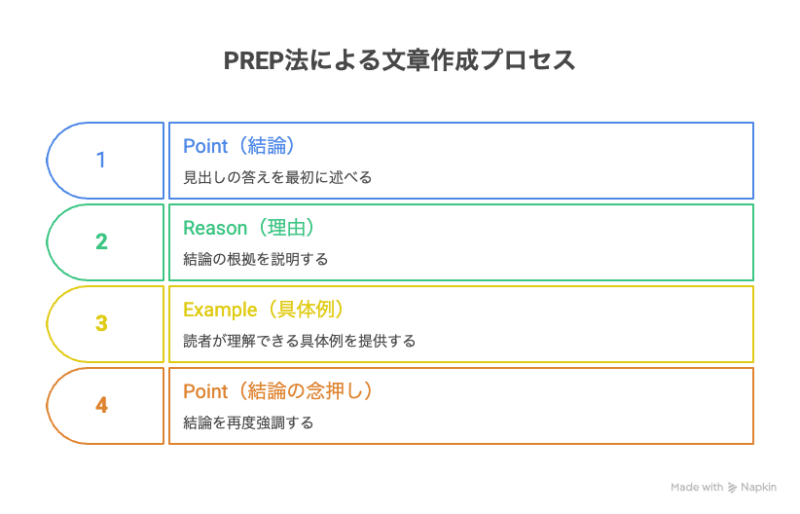 PREP法による文章作成プロセス

1

Point（結論）

見出しの答えを最初に述べる

2

Reason（理由）

結論の根拠を説明する

3

Example（具体例）

読者が理解できる具体例を提供する

4

Point（結論の念押し）

結論を再度強調する

Made with Napkin